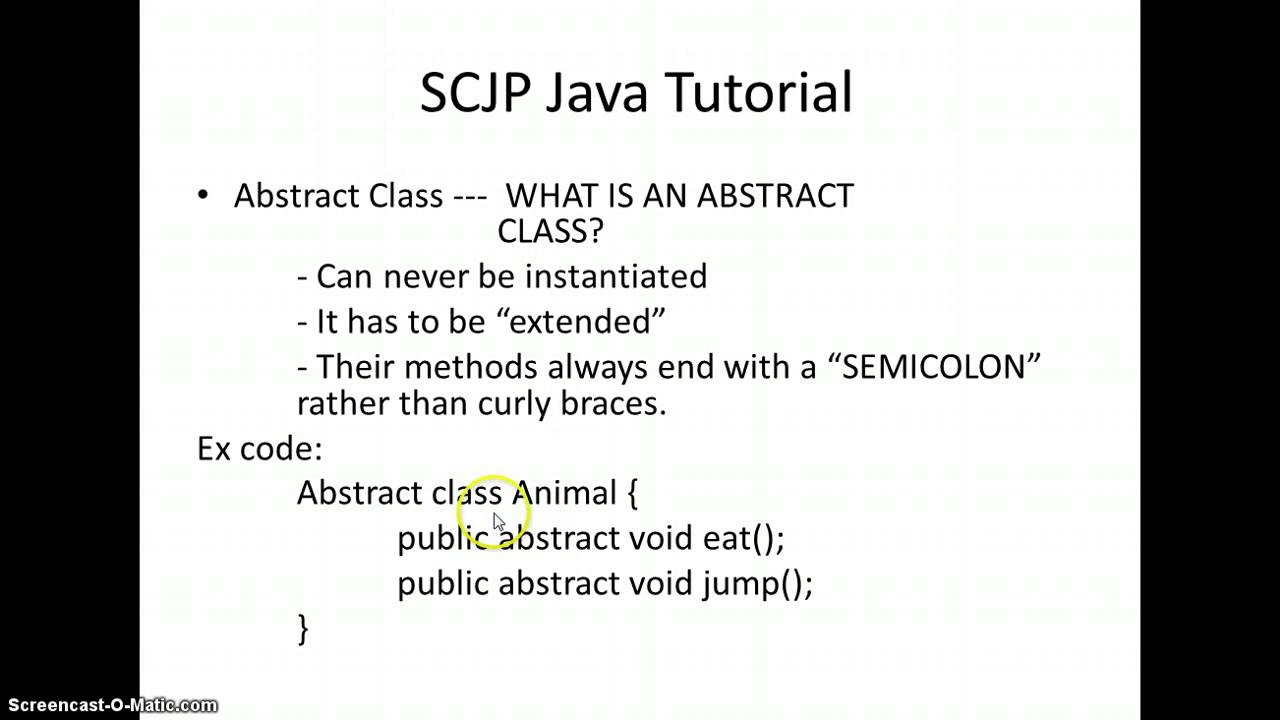 SCJP Java Tutorial

• Abstract Class --- WHAT IS AN ABSTRACT CLASS?

- Can never be instantiated

- It has to be “extended”

- Their methods always end with a “SEMICOLON” rather than curly braces.

Ex code:

Abstract class Animal {
public abstract void eat();
public abstract void jump();
}

Screencast-O-Matic.com